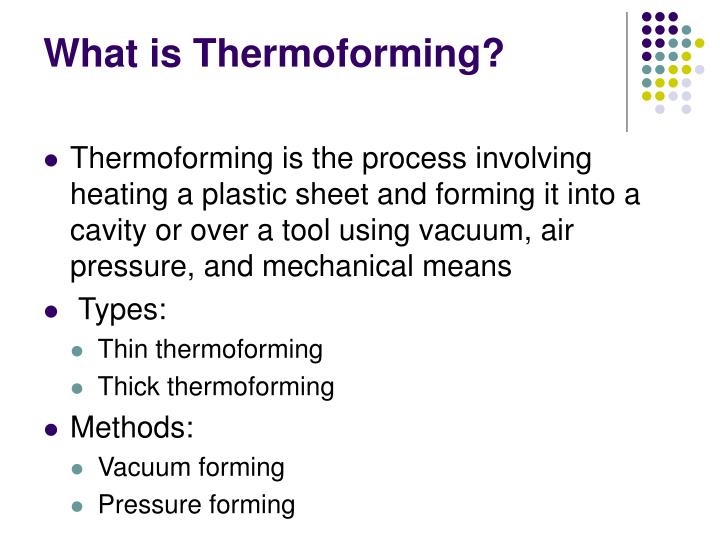 What is Thermoforming?

- Thermoforming is the process involving heating a plastic sheet and forming it into a cavity or over a tool using vacuum, air pressure, and mechanical means
- Types:
  - Thin thermoforming
  - Thick thermoforming
- Methods:
  - Vacuum forming
  - Pressure forming